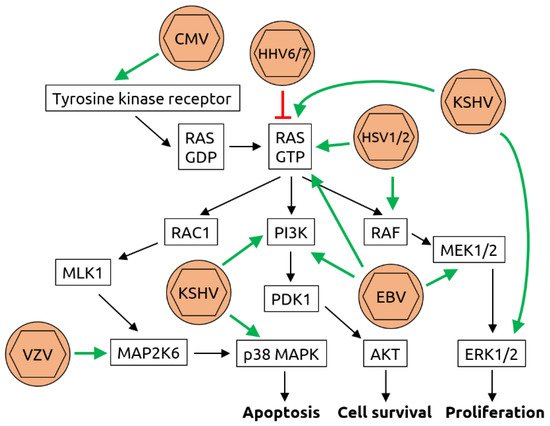 CMV

HHV6/7

KSHV

Tyrosine kinase receptor

RAS GDP

RAS GTP

HSV1/2

RAC1

PI3K

RAF

MEK1/2

MLK1

KSHV

PDK1

EBV

VZV

MAP2K6

p38 MAPK

AKT

ERK1/2

Apoptosis

Cell survival

Proliferation